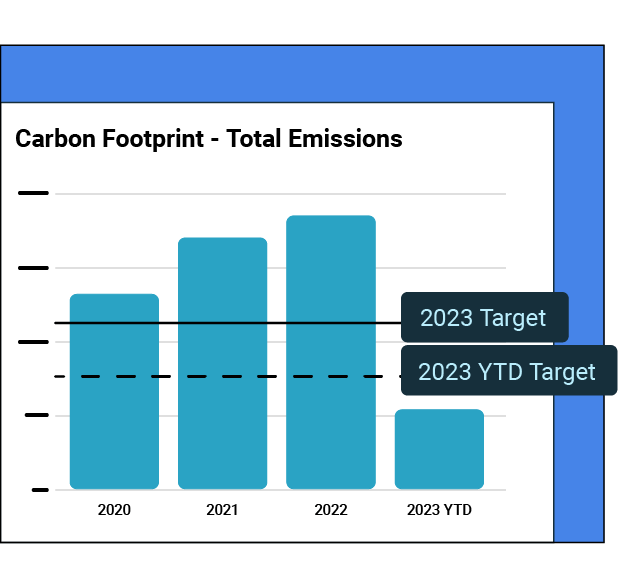 Carbon Footprint - Total Emissions

2023 Target

2023 YTD Target

2020
2021
2022
2023 YTD